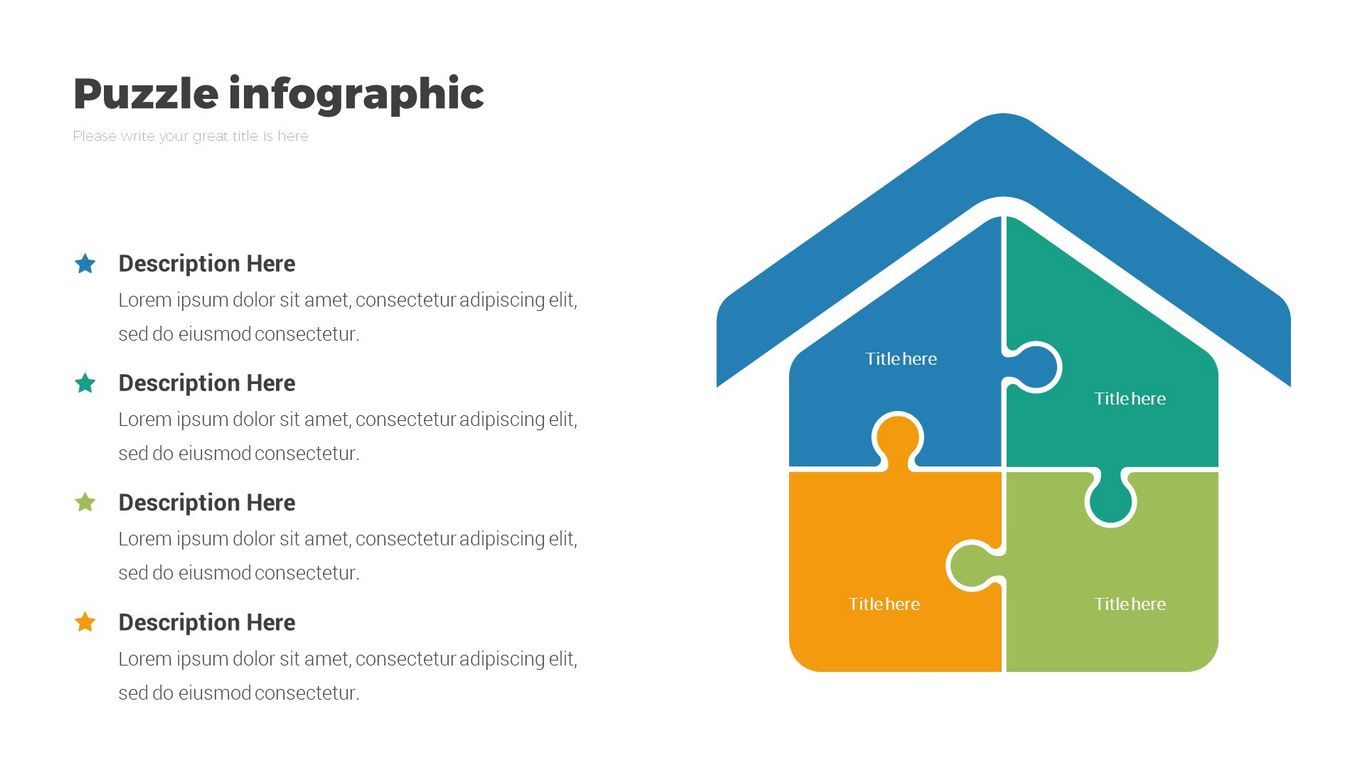 Puzzle infographic

Please write your great title is here

Description Here
Lorem ipsum dolor sit amet, consectetur adipiscing elit, sed do eiusmod consectetur.

Description Here
Lorem ipsum dolor sit amet, consectetur adipiscing elit, sed do eiusmod consectetur.

Description Here
Lorem ipsum dolor sit amet, consectetur adipiscing elit, sed do eiusmod consectetur.

Description Here
Lorem ipsum dolor sit amet, consectetur adipiscing elit, sed do eiusmod consectetur.

Title here

Title here

Title here

Title here